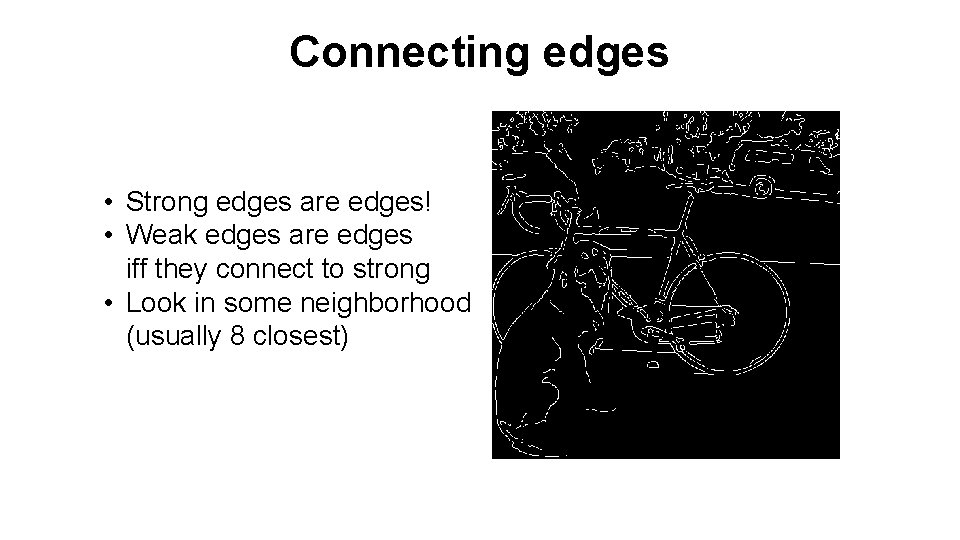 Connecting edges

• Strong edges are edges!
• Weak edges are edges iff they connect to strong
• Look in some neighborhood (usually 8 closest)